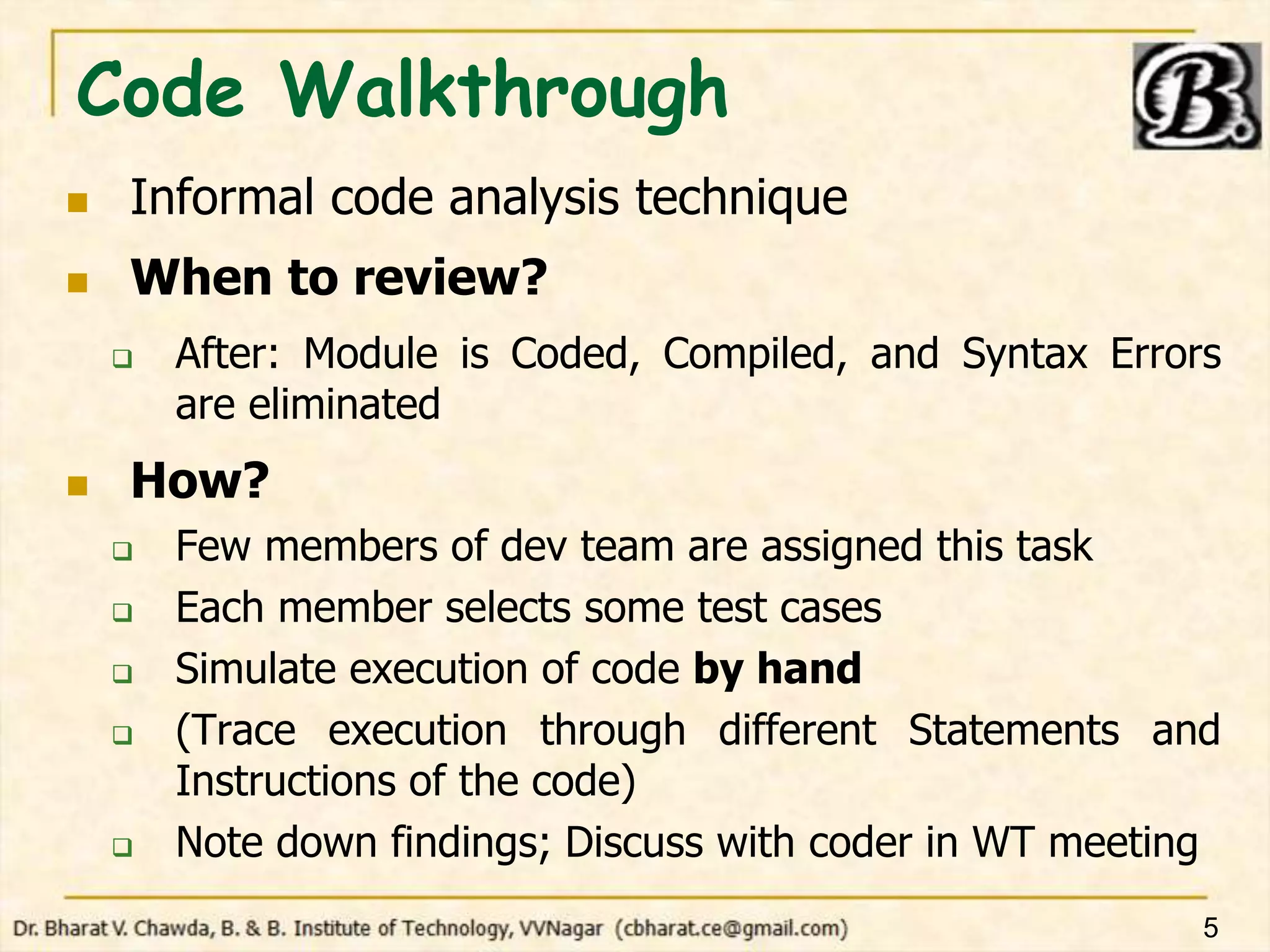 Code Walkthrough

B.

Informal code analysis technique

When to review?

After: Module is Coded, Compiled, and Syntax Errors are eliminated

How?

Few members of dev team are assigned this task

Each member selects some test cases

Simulate execution of code by hand

(Trace execution through different Statements and Instructions of the code)

Note down findings; Discuss with coder in WT meeting

Dr. Bharat V. Chawda, B. & B. Institute of Technology, VVNagar (cbharat.ce@gmail.com)

5